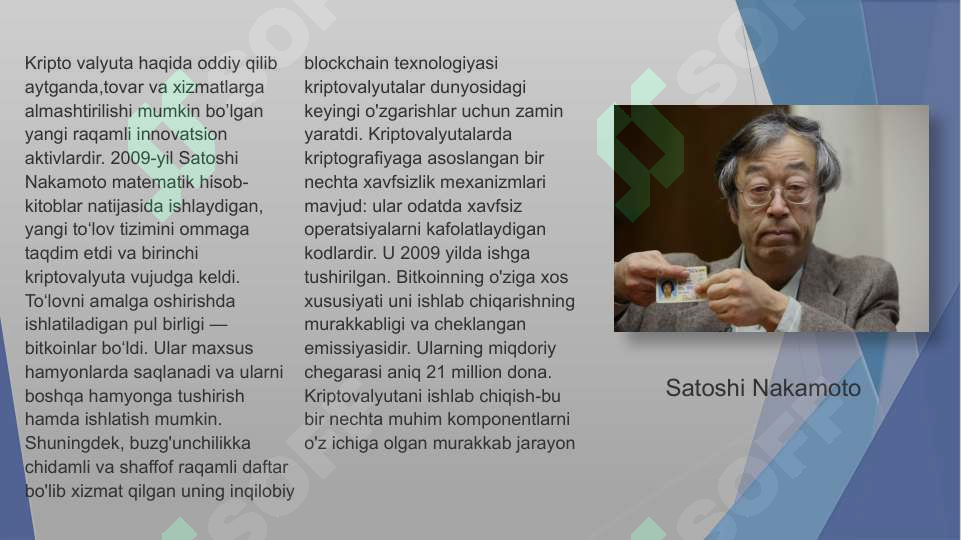 Kripto valyuta haqida oddiy qilib aytganda,tovar va xizmatlarga almashtirilishi mumkin bo'lgan yangi raqamli innovatsion aktivlardir. 2009-yil Satoshi Nakamoto matematik hisob-kitoblar natijasida ishlaydigan, yangi to'lov tizimini ommaga taqdim etdi va birinchi kriptovalyuta vujudga keldi. To'lovni amalga oshirishda ishlatiladigan pul birligi — bitkoinlar bo'ldi. Ular maxsus hamyonlarda saqlanadi va ularni boshqa hamyonga tushirish hamda ishlatish mumkin. Shuningdek, buzg'unchilikka chidamli va shaffof raqamli daftar bo'lib xizmat qilgan uning inqilobiy blockchain texnologiyasi kriptovalyutalar dunyosidagi keyingi o'zgarishlar uchun zamin yaratdi. Kriptovalyutalarda kriptografiyaga asoslangan bir nechta xavfsizlik mexanizmlari mavjud: ular odatda xavfsiz operatsiyalarni kafolatlaydigan kodlardir. U 2009 yilda ishga tushirilgan. Bitkoinning o'ziga xos xususiyati uni ishlab chiqarishning murakkabligi va cheklangan emissiyasidir. Ularning miqdoriy chegarasi aniq 21 million dona. Kriptovalyutani ishlab chiqish-bu bir nechta muhim komponentlarni o'z ichiga olgan murakkab jarayon

Satoshi Nakamoto